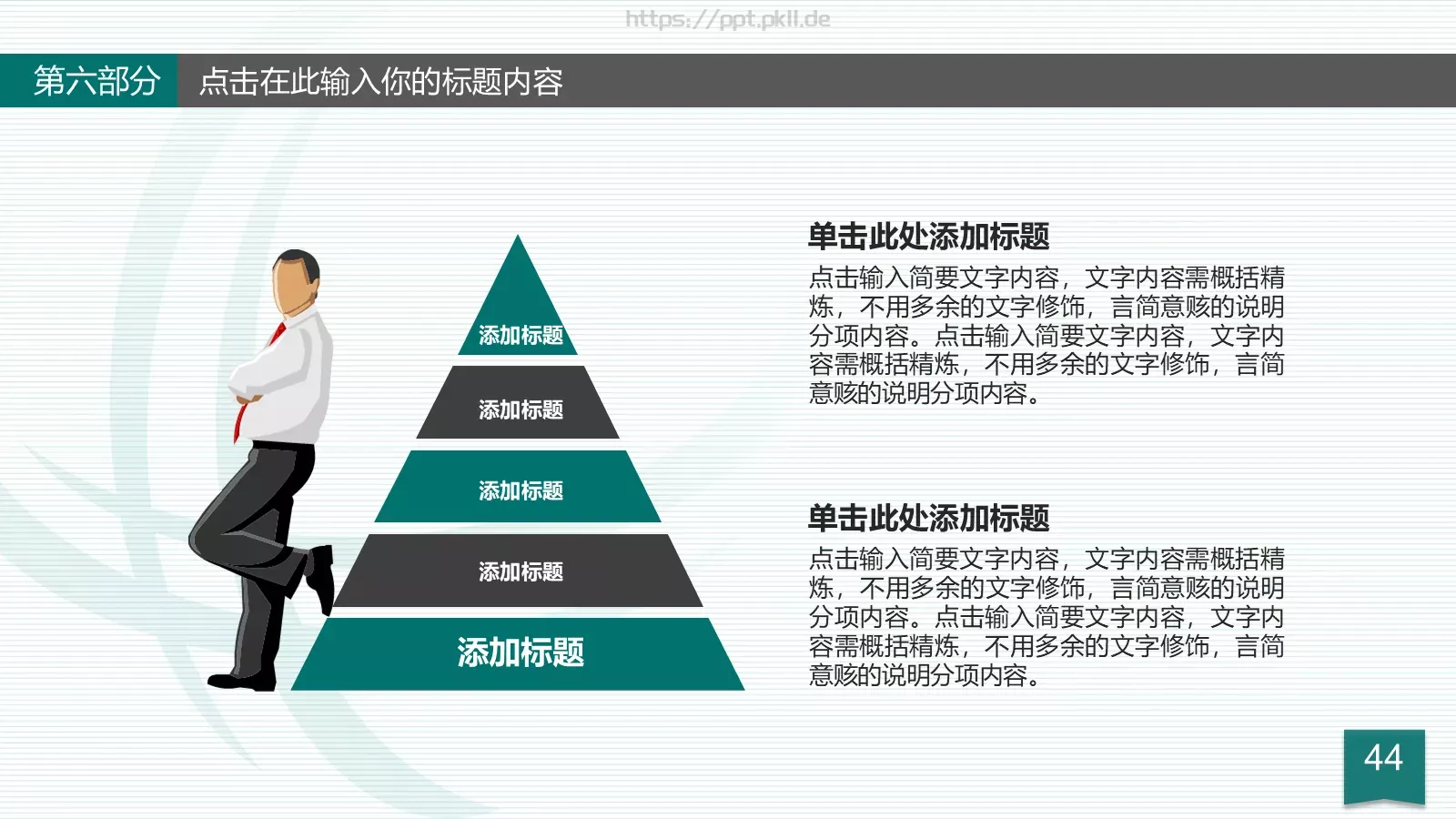 https://ppt.pkll.de

第六部分 点击在此输入你的标题内容

添加标题

添加标题

添加标题

添加标题

添加标题

单击此处添加标题

点击输入简要文字内容，文字内容需概括精炼，不用多余的文字修饰，言简意赅的说明分项内容。点击输入简要文字内容，文字内容需概括精炼，不用多余的文字修饰，言简意赅的说明分项内容。

单击此处添加标题

点击输入简要文字内容，文字内容需概括精炼，不用多余的文字修饰，言简意赅的说明分项内容。点击输入简要文字内容，文字内容需概括精炼，不用多余的文字修饰，言简意赅的说明分项内容。

44